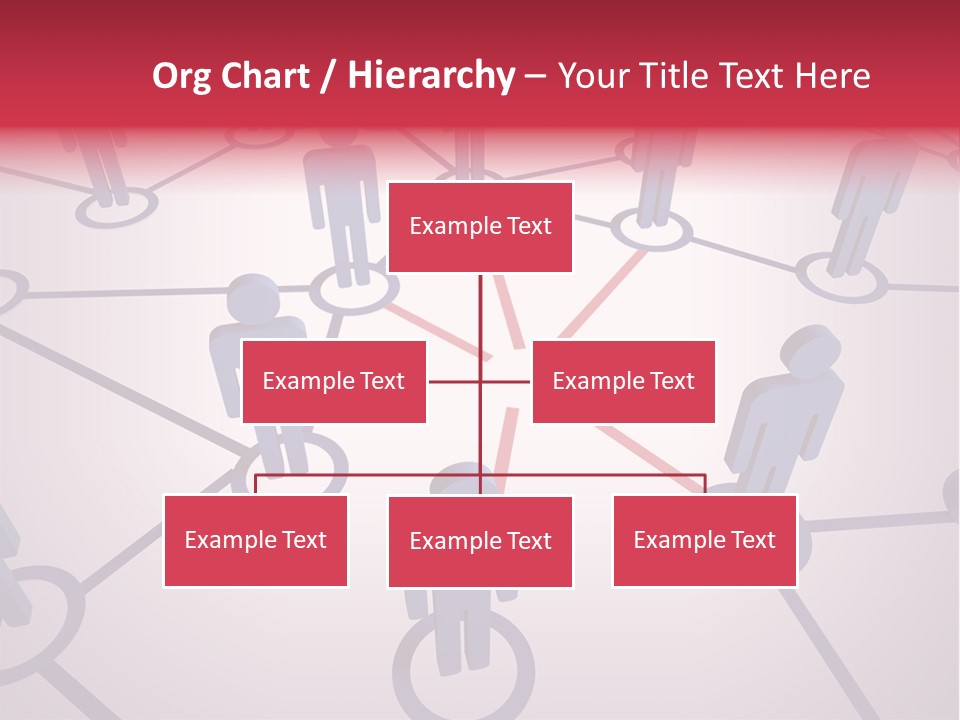 Org Chart / Hierarchy – Your Title Text Here

Example Text

Example Text

Example Text

Example Text

Example Text

Example Text